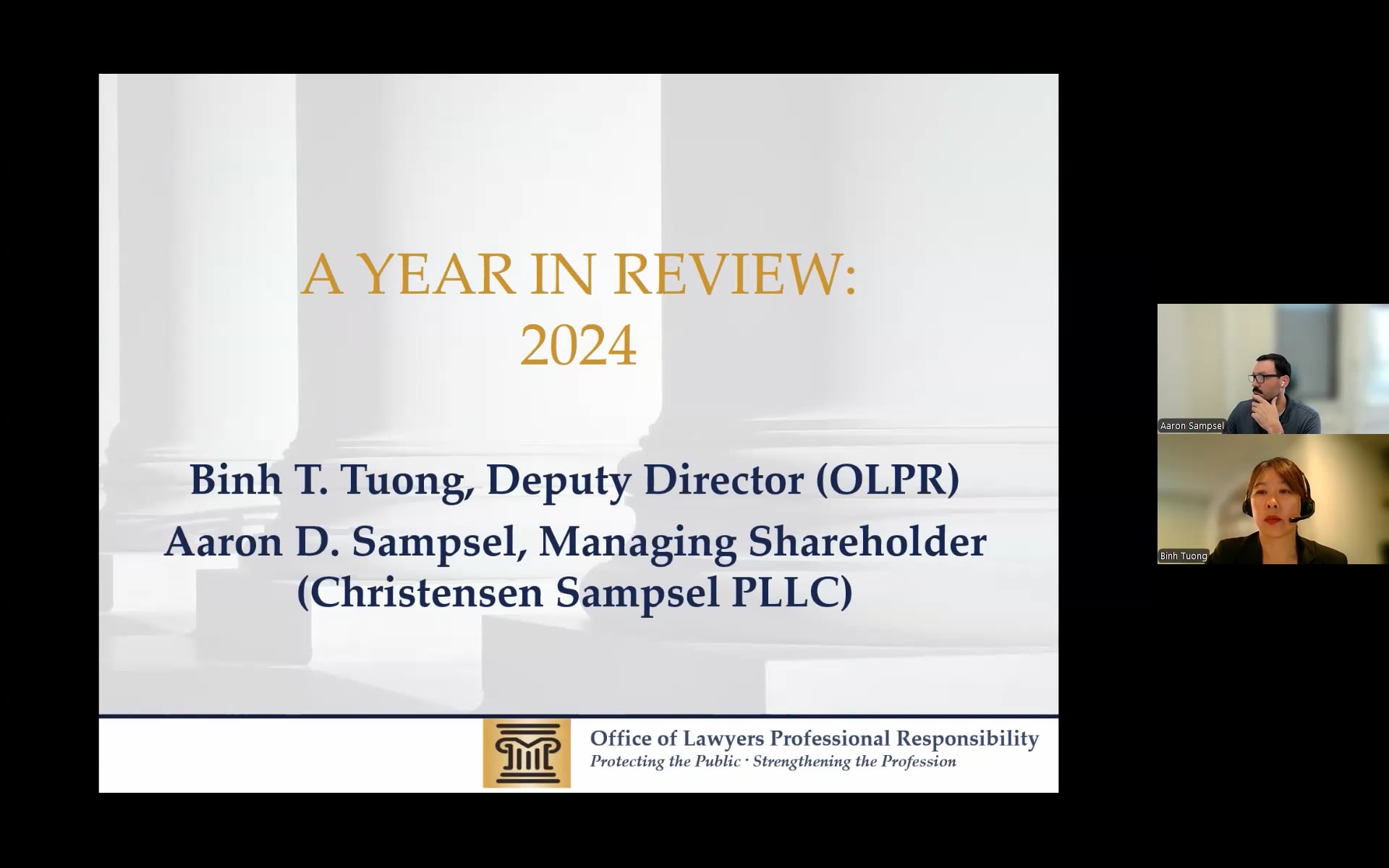 A YEAR IN REVIEW:
2024

Binh T. Tuong, Deputy Director (OLPR)
Aaron D. Sampsel, Managing Shareholder (Christensen Sampsel PLLC)

Office of Lawyers Professional Responsibility
Protecting the Public · Strengthening the Profession

Aaron Sampsel

Binh Tuong